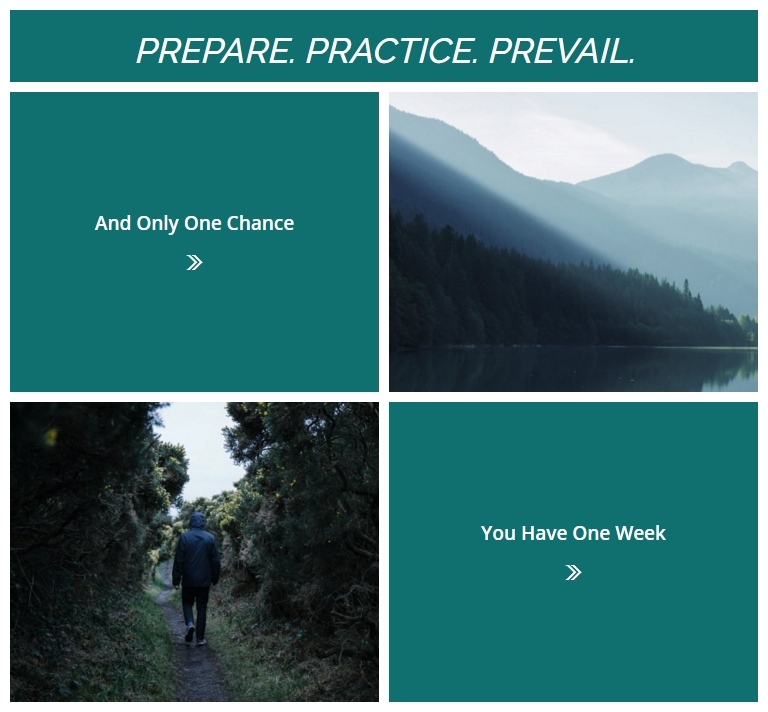 PREPARE. PRACTICE. PREVAIL.

And Only One Chance

»

You Have One Week

»